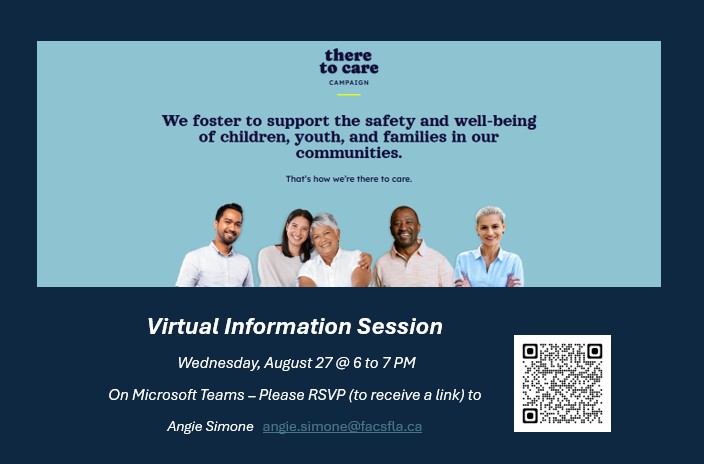 there to care
CAMPAIGN

We foster to support the safety and well-being of children, youth, and families in our communities.

That's how we're there to care.

Virtual Information Session

Wednesday, August 27 @ 6 to 7 PM

On Microsoft Teams – Please RSVP (to receive a link) to

Angie Simone angie.simone@facsfla.ca